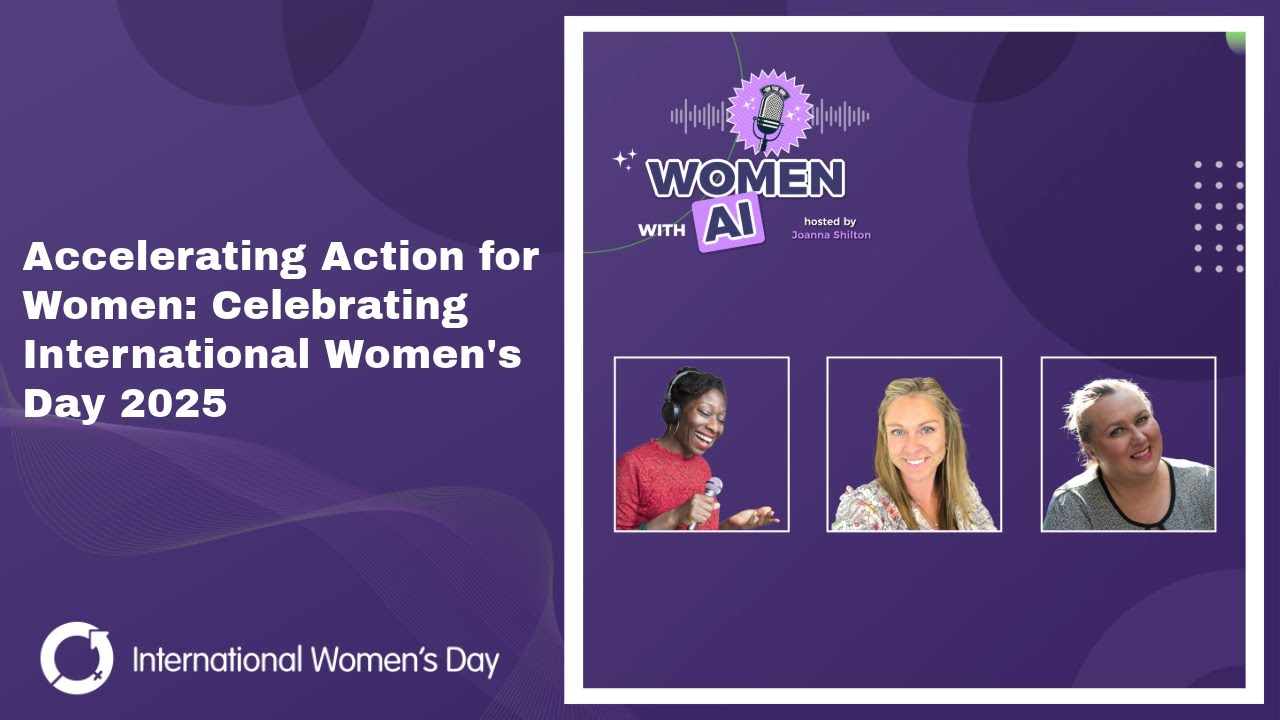 Accelerating Action for Women: Celebrating International Women's Day 2025

International Women's Day

WOMEN WITH AI

hosted by Joanna Shilton